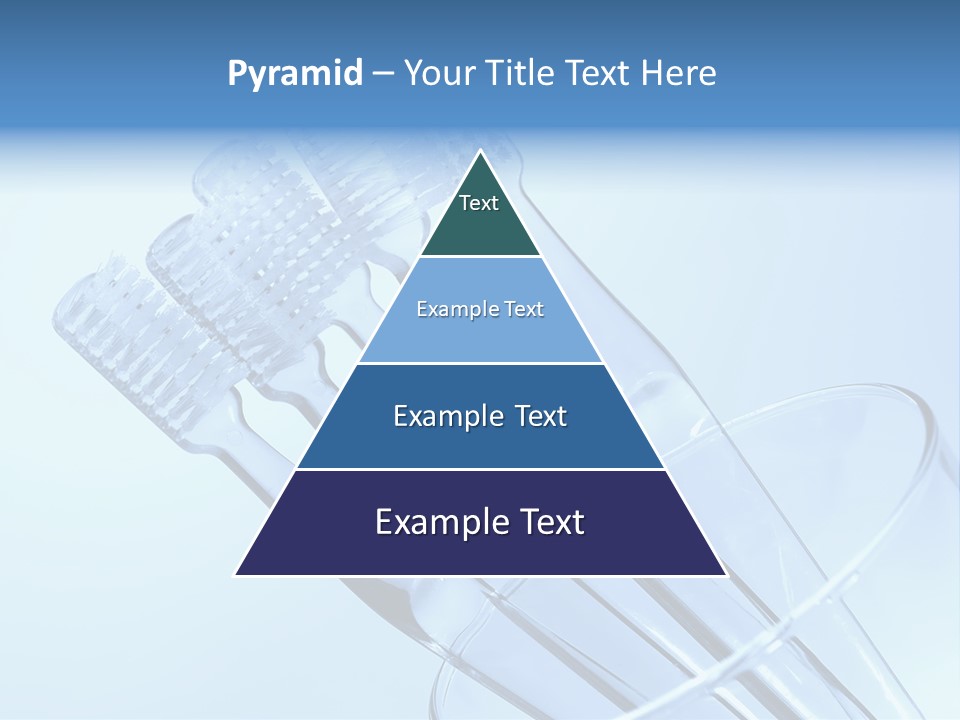 Pyramid – Your Title Text Here

Text

Example Text

Example Text

Example Text